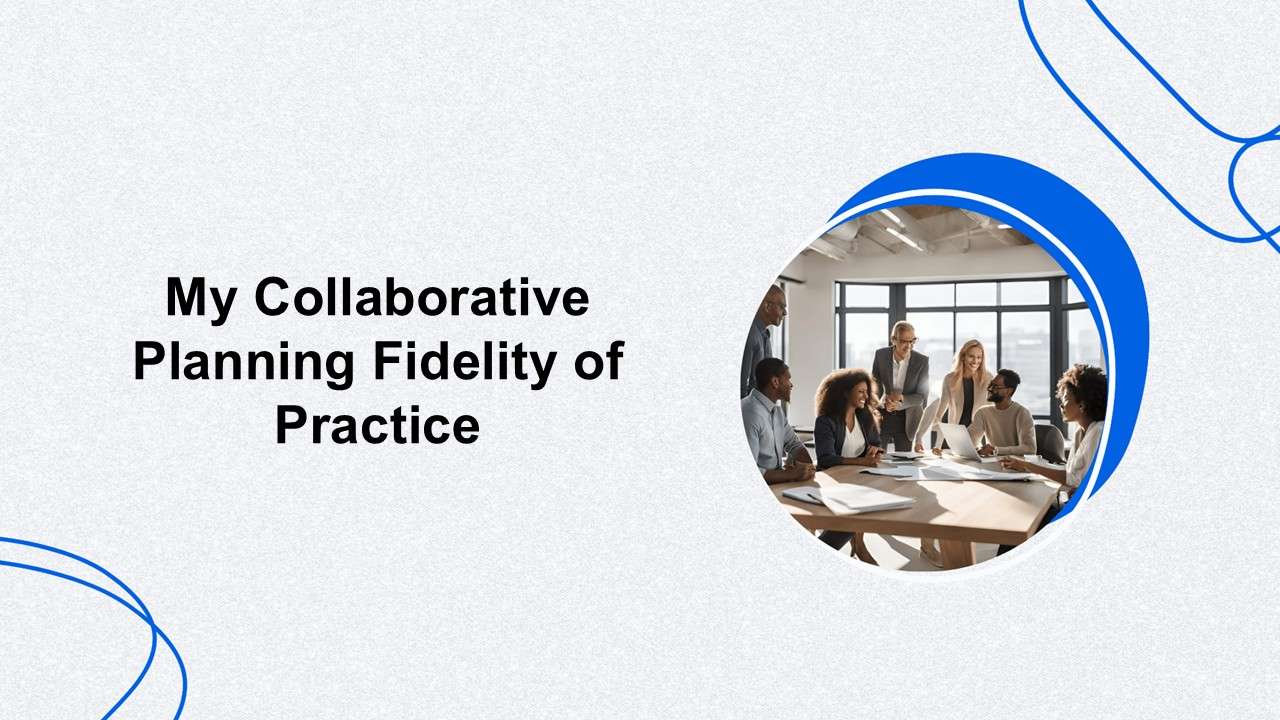 My Collaborative Planning Fidelity of Practice